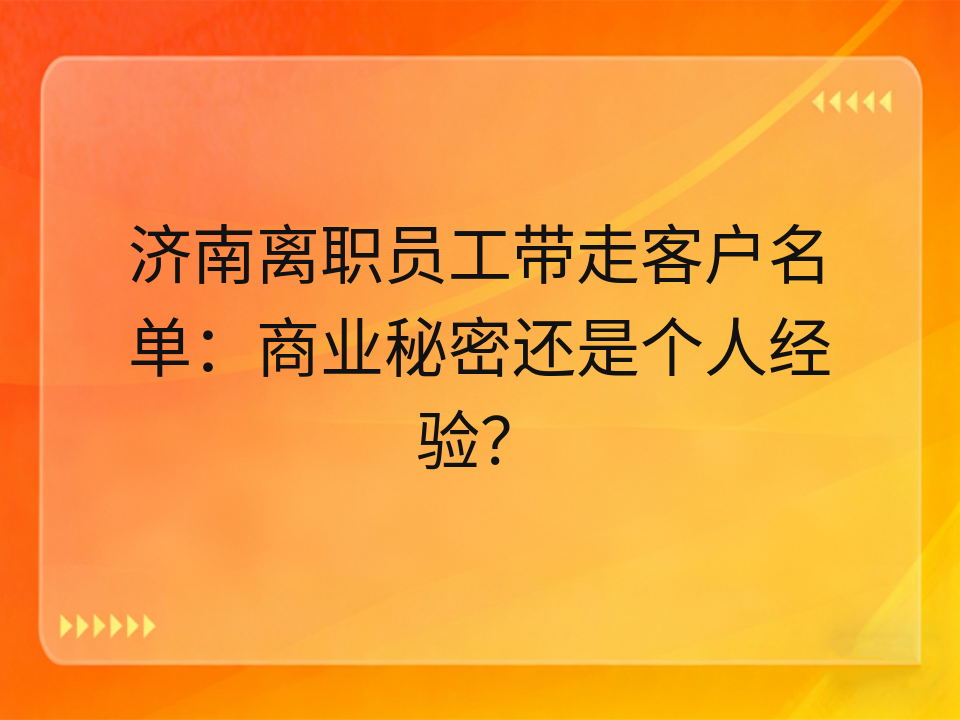 济南离职员工带走客户名单：商业秘密还是个人经验?